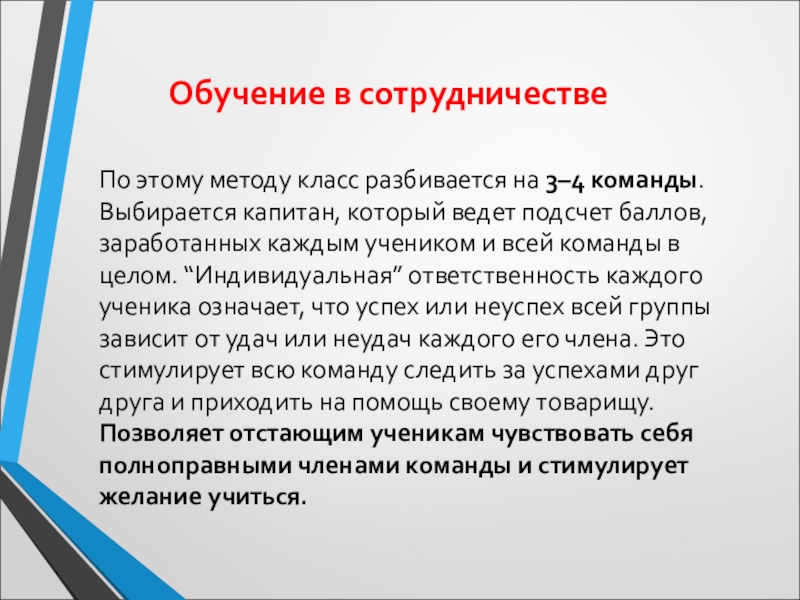 Обучение в сотрудничестве

По этому методу класс разбивается на 3–4 команды. Выбирается капитан, который ведет подсчет баллов, заработанных каждым учеником и всей команды в целом. “Индивидуальная” ответственность каждого ученика означает, что успех или неуспех всей группы зависит от удач или неудач каждого его члена. Это стимулирует всю команду следить за успехами друг друга и приходить на помощь своему товарищу. Позволяет отстающим ученикам чувствовать себя полноправными членами команды и стимулирует желание учиться.